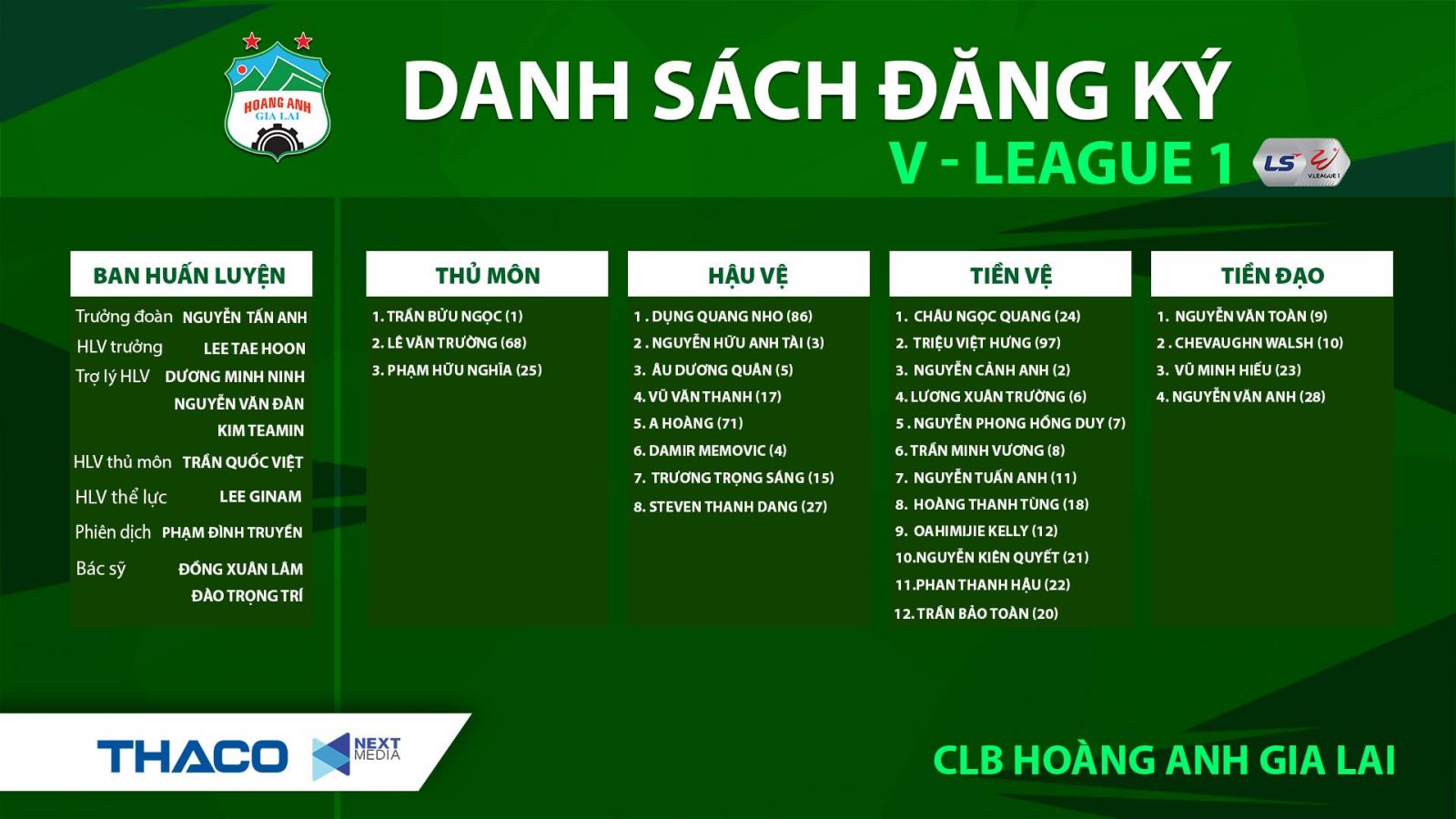 HOANG ANH GIA LAI

DANH SÁCH ĐĂNG KÝ
V - LEAGUE 1

LS V.LEAGUE 1

BAN HUẤN LUYỆN

Trưởng đoàn NGUYỄN TẤN ANH
HLV trưởng LEE TAE HOON
Trợ lý HLV DƯƠNG MINH NINH
NGUYỄN VĂN ĐÀN
KIM TEAMIN
HLV thủ môn TRẦN QUỐC VIỆT
HLV thể lực LEE GINAM
Phiên dịch PHẠM ĐÌNH TRUYỀN
Bác sỹ ĐỒNG XUÂN LÂM
ĐÀO TRỌNG TRÍ

THỦ MÔN

1. TRẦN BỬU NGỌC (1)
2. LÊ VĂN TRƯỜNG (68)
3. PHẠM HỮU NGHĨA (25)

HẬU VỆ

1 . DỤNG QUANG NHO (86)
2 . NGUYỄN HỮU ANH TÀI (3)
3. ÂU DƯƠNG QUÂN (5)
4. VŨ VĂN THANH (17)
5. A HOÀNG (71)
6. DAMIR MEMOVIC (4)
7. TRƯƠNG TRỌNG SÁNG (15)
8. STEVEN THANH DANG (27)

TIỀN VỆ

1. CHÂU NGỌC QUANG (24)
2. TRIỆU VIỆT HƯNG (97)
3. NGUYỄN CẢNH ANH (2)
4. LƯƠNG XUÂN TRƯỜNG (6)
5 . NGUYỄN PHONG HỒNG DUY (7)
6. TRẦN MINH VƯƠNG (8)
7. NGUYỄN TUẤN ANH (11)
8. HOÀNG THANH TÙNG (18)
9. OAHIMIJIE KELLY (12)
10.NGUYỄN KIÊN QUYẾT (21)
11.PHAN THANH HẬU (22)
12. TRẦN BẢO TOÀN (20)

TIỀN ĐẠO

1. NGUYỄN VĂN TOÀN (9)
2 . CHEVAUGHN WALSH (10)
3. VŨ MINH HIẾU (23)
4. NGUYỄN VĂN ANH (28)

THACO NEXT MEDIA

CLB HOÀNG ANH GIA LAI